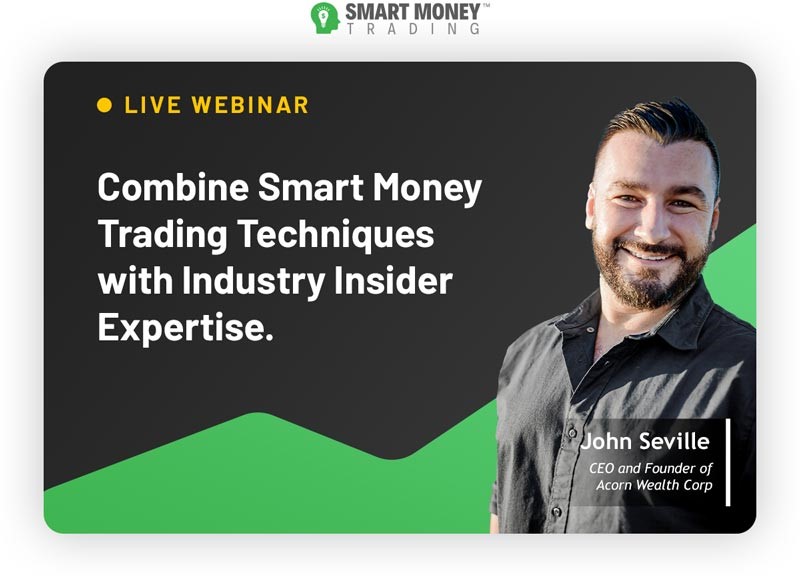 SMART MONEY™
TRADING

LIVE WEBINAR

Combine Smart Money Trading Techniques with Industry Insider Expertise.

John Seville
CEO and Founder of Acorn Wealth Corp